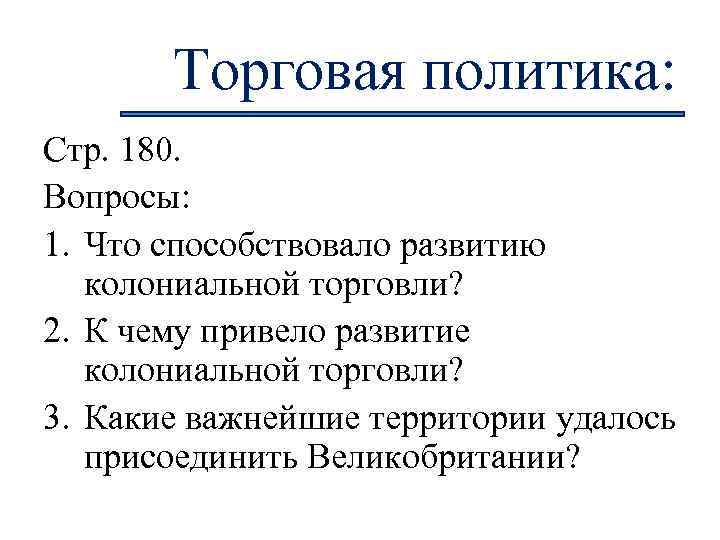 Торговая политика:

Стр. 180.

Вопросы:

1. Что способствовало развитию колониальной торговли?
2. К чему привело развитие колониальной торговли?
3. Какие важнейшие территории удалось присоединить Великобритании?